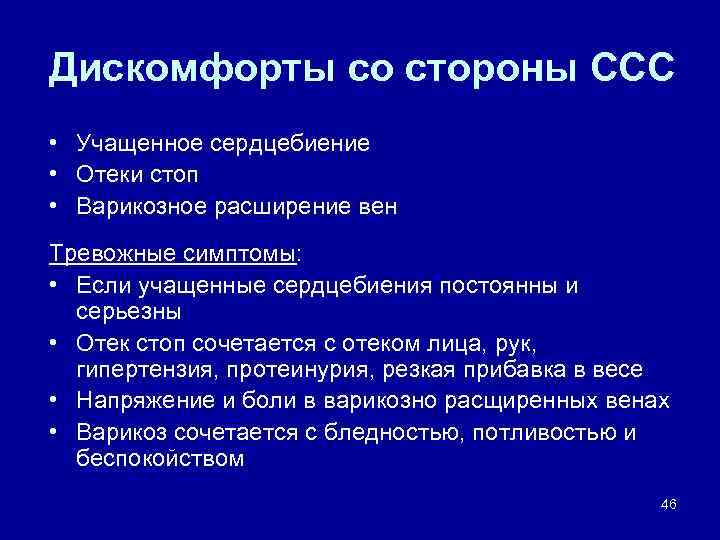 Дискомфорты со стороны ССС

• Учащенное сердцебиение
• Отеки стоп
• Варикозное расширение вен

Тревожные симптомы:
• Если учащенные сердцебиения постоянны и серьезны
• Отек стоп сочетается с отеком лица, рук, гипертензия, протеинурия, резкая прибавка в весе
• Напряжение и боли в варикозно расщиренных венах
• Варикоз сочетается с бледностью, потливостью и беспокойством

46